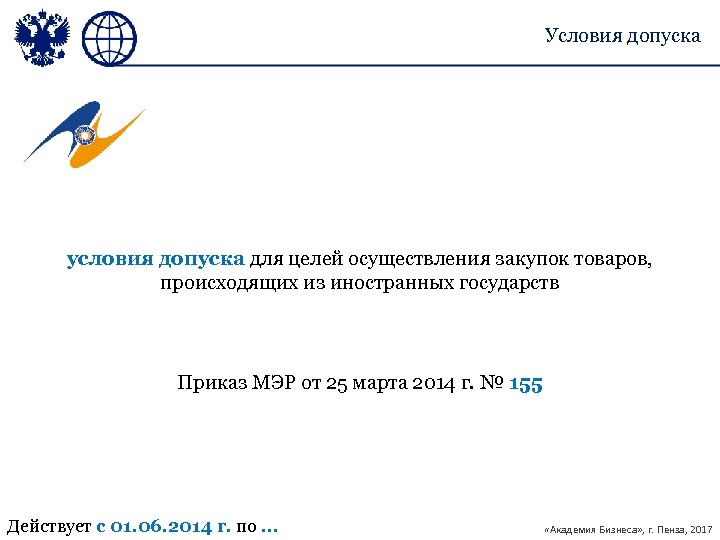 Условия допуска

условия допуска для целей осуществления закупок товаров, происходящих из иностранных государств

Приказ МЭР от 25 марта 2014 г. № 155

Действует с 01.06.2014 г. по ...

«Академия Бизнеса», г. Пенза, 2017